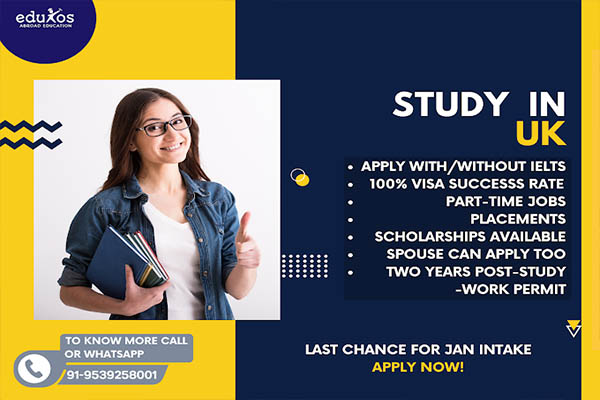 eduxos
ABROAD EDUCATION

STUDY IN UK

• APPLY WITH/WITHOUT IELTS
• 100% VISA SUCCESSS RATE
• PART-TIME JOBS
• PLACEMENTS
• SCHOLARSHIPS AVAILABLE
• SPOUSE CAN APPLY TOO
• TWO YEARS POST-STUDY -WORK PERMIT

TO KNOW MORE CALL OR WHATSAPP
91-9539258001

LAST CHANCE FOR JAN INTAKE
APPLY NOW!